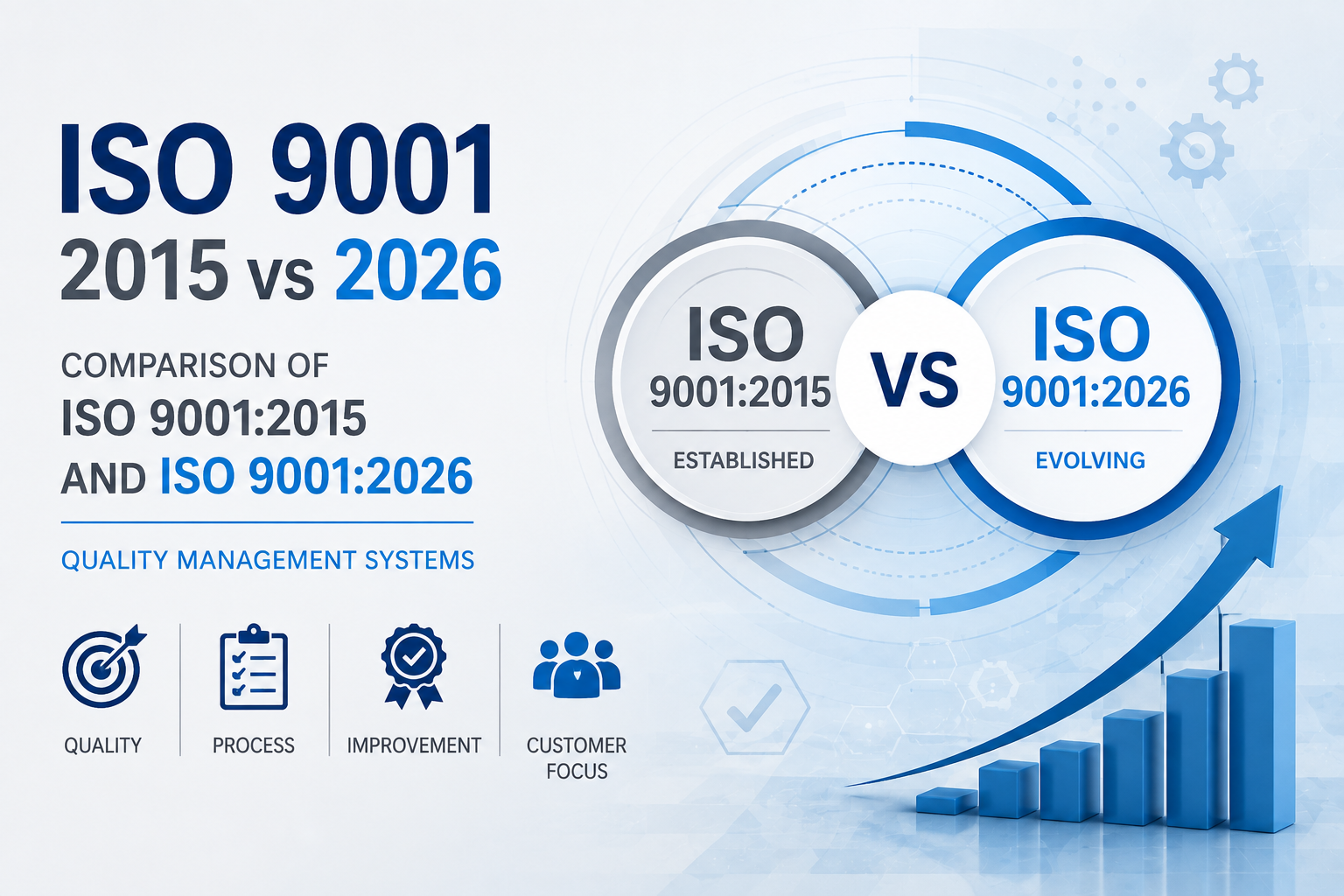 ISO 9001
2015 vs 2026

COMPARISON OF
ISO 9001:2015
AND ISO 9001:2026

QUALITY MANAGEMENT SYSTEMS

QUALITY

PROCESS

IMPROVEMENT

CUSTOMER FOCUS

ISO
9001:2015
ESTABLISHED

VS

ISO
9001:2026
EVOLVING